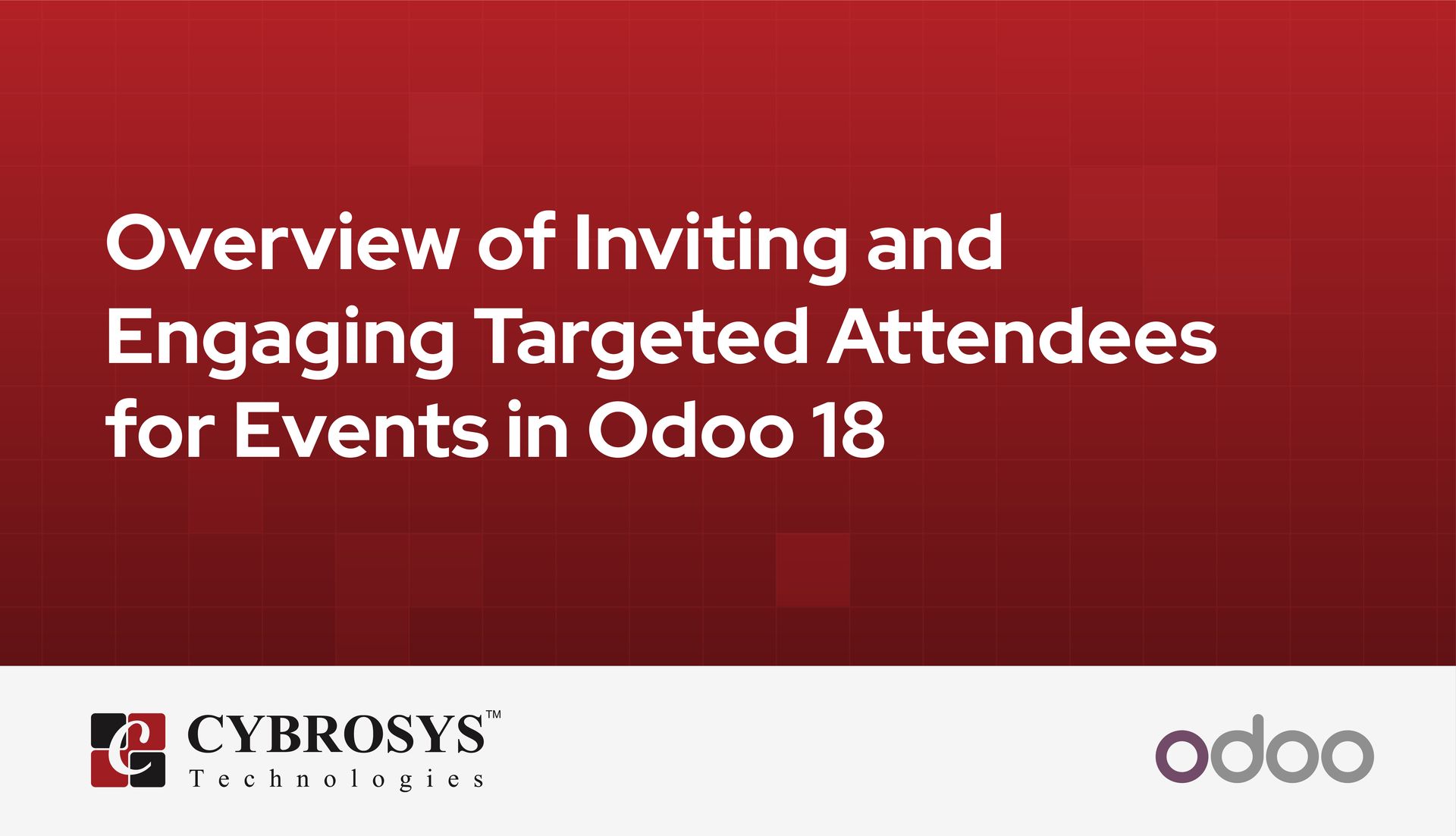 Overview of Inviting and Engaging Targeted Attendees for Events in Odoo 18

CYBROSYS™
Technologies

odoo